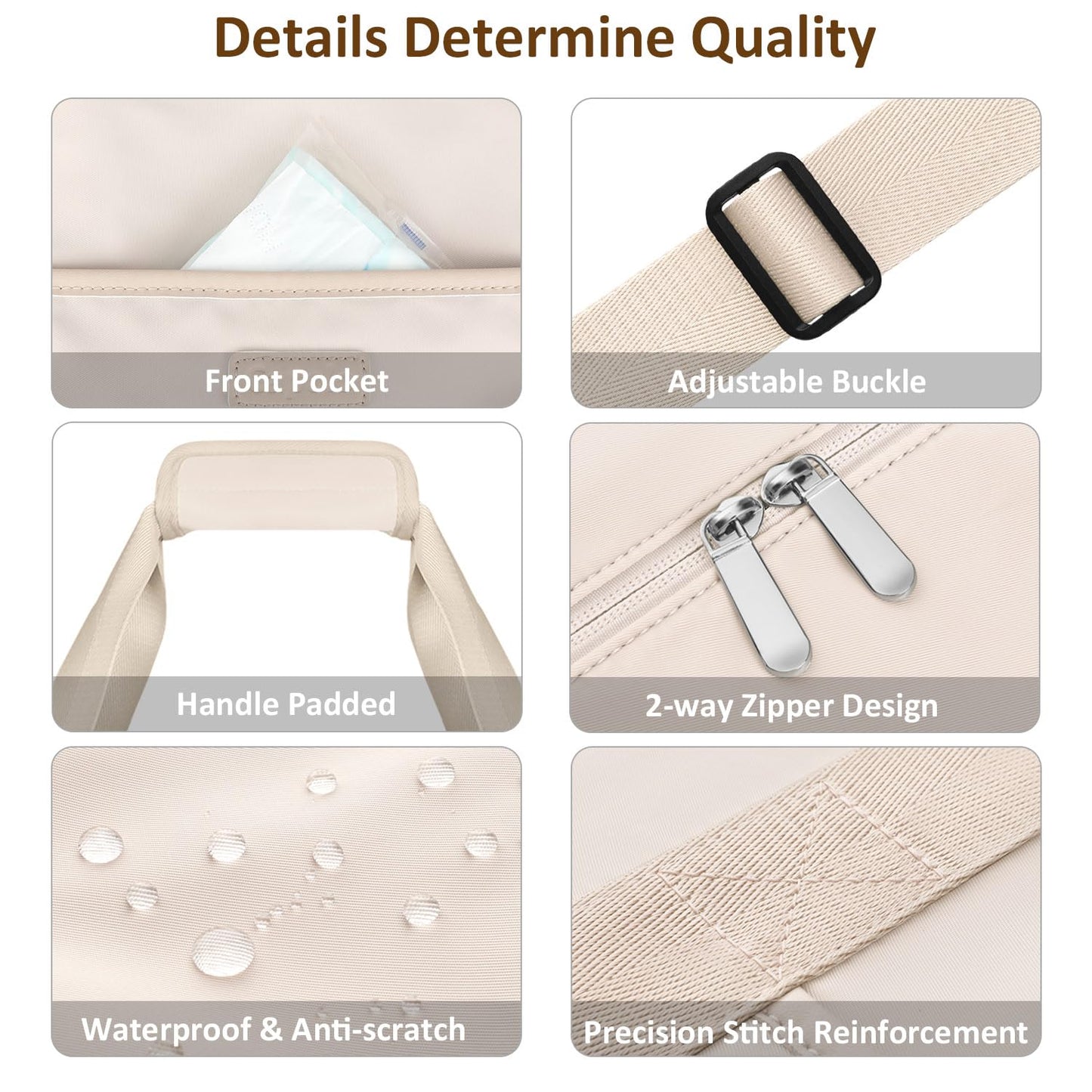 Details Determine Quality

Front Pocket

Adjustable Buckle

Handle Padded

2-way Zipper Design

Waterproof & Anti-scratch

Precision Stitch Reinforcement